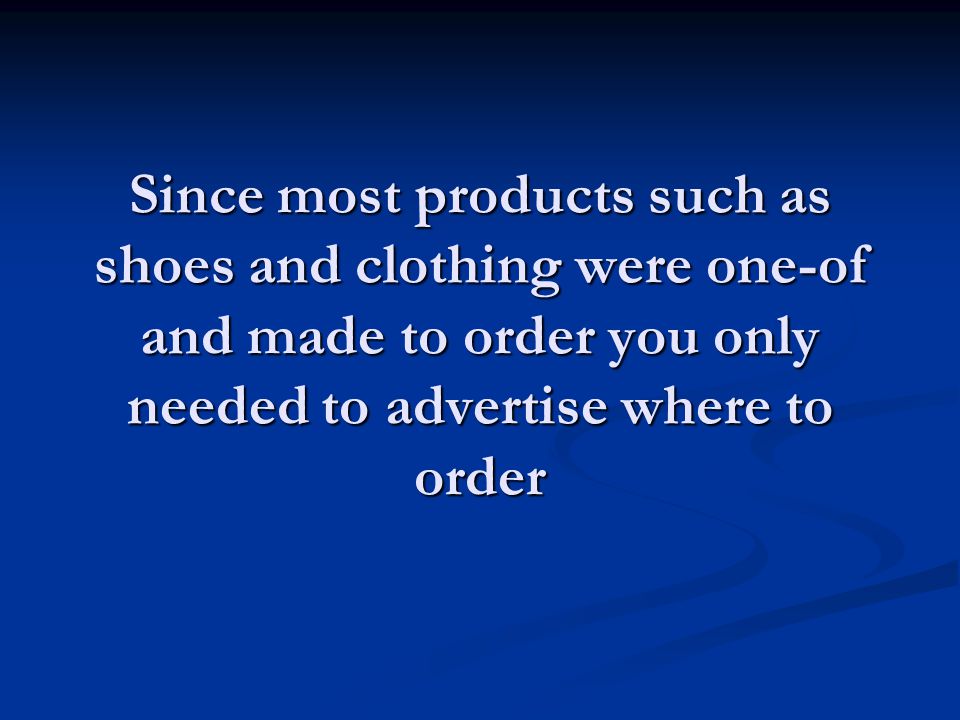 Since most products such as shoes and clothing were one-of and made to order you only needed to advertise where to order